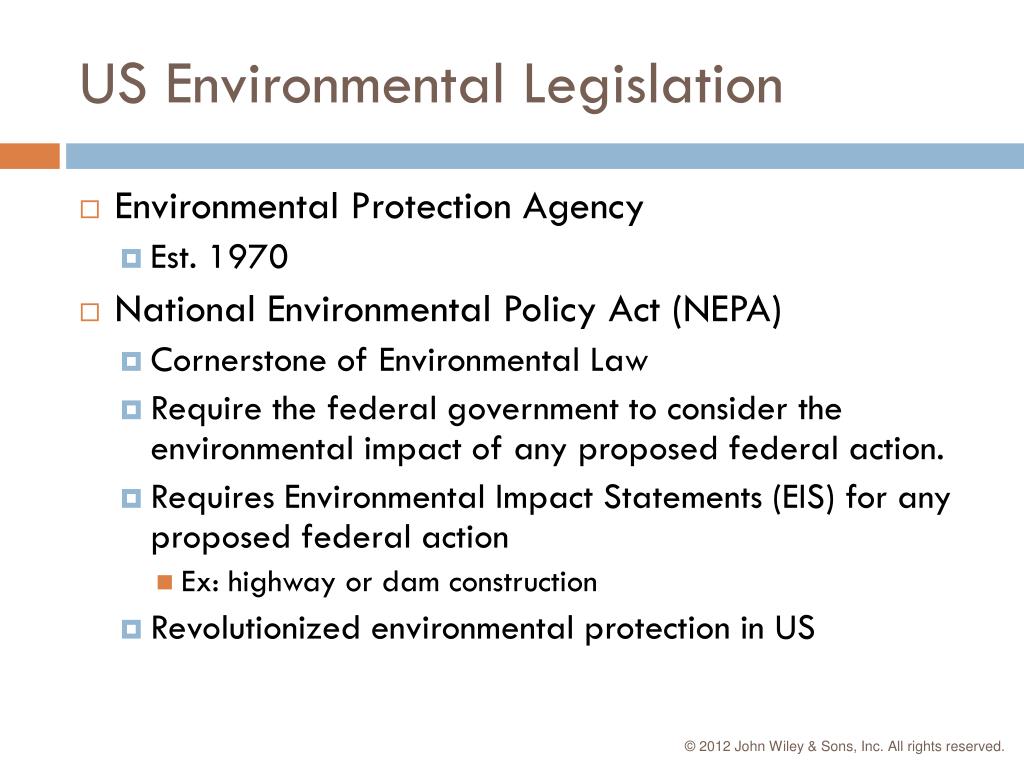 US Environmental Legislation

Environmental Protection Agency

Est. 1970

National Environmental Policy Act (NEPA)

Cornerstone of Environmental Law

Require the federal government to consider the environmental impact of any proposed federal action.

Requires Environmental Impact Statements (EIS) for any proposed federal action

Ex: highway or dam construction

Revolutionized environmental protection in US

© 2012 John Wiley & Sons, Inc. All rights reserved.